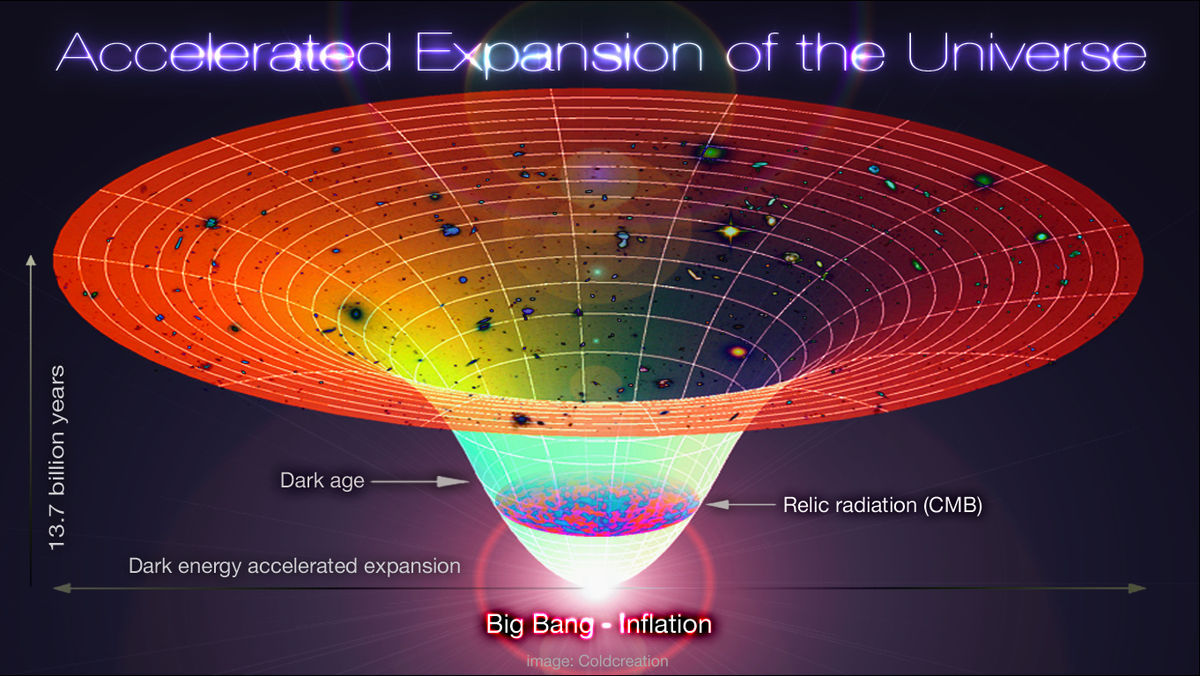 Accelerated Expansion of the Universe

13.7 billion years

Dark age

Relic radiation (CMB)

Dark energy accelerated expansion

Big Bang - Inflation

image: Coldcreation